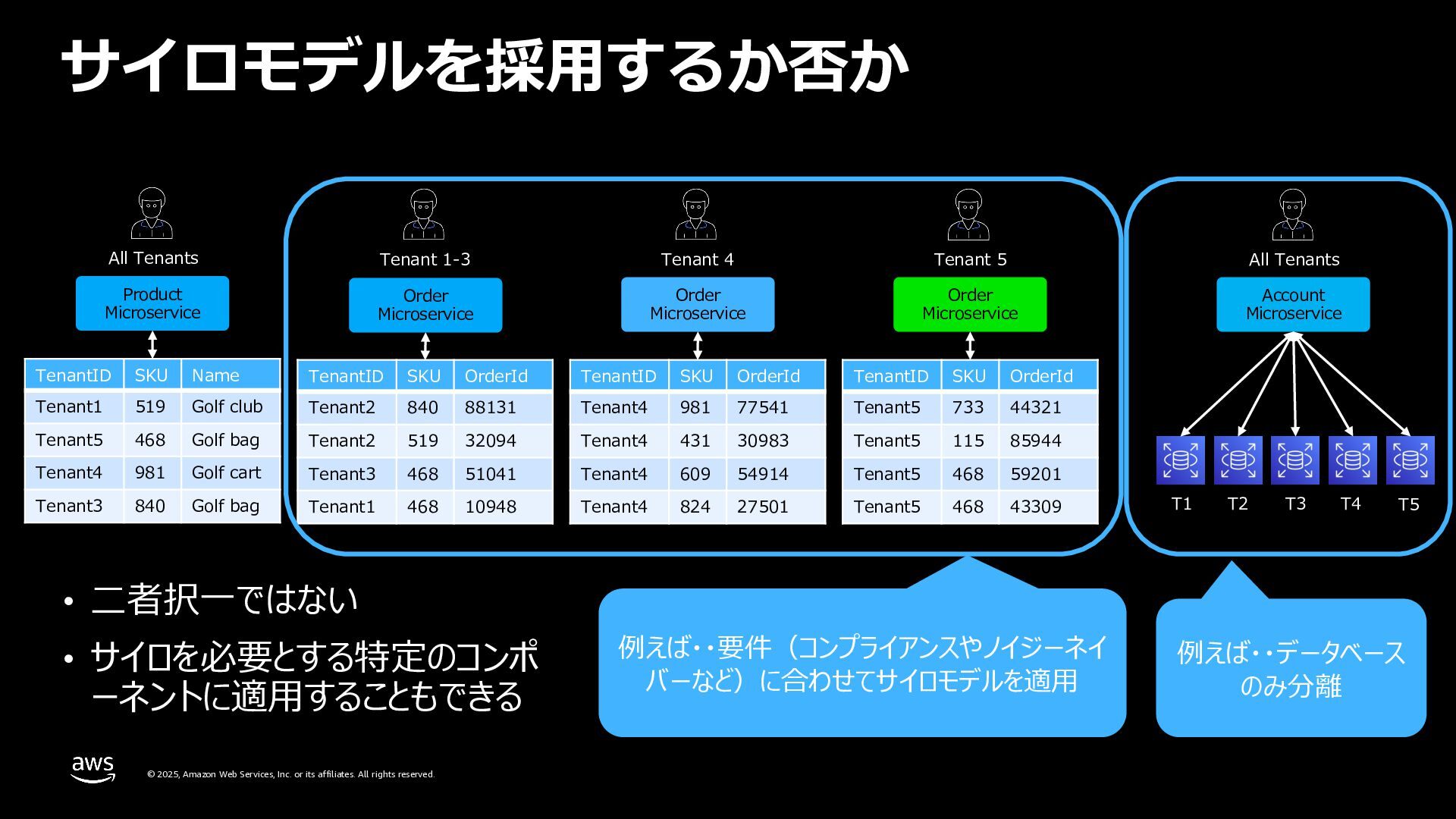 サイロモデルを採用するか否か

All Tenants

Product Microservice

| TenantID | SKU | Name |
|---|---|---|
| Tenant1 | 519 | Golf club |
| Tenant5 | 468 | Golf bag |
| Tenant4 | 981 | Golf cart |
| Tenant3 | 840 | Golf bag |

Tenant 1-3

Order Microservice

| TenantID | SKU | OrderId |
|---|---|---|
| Tenant2 | 840 | 88131 |
| Tenant2 | 519 | 32094 |
| Tenant3 | 468 | 51041 |
| Tenant1 | 468 | 10948 |

Tenant 4

Order Microservice

| TenantID | SKU | OrderId |
|---|---|---|
| Tenant4 | 981 | 77541 |
| Tenant4 | 431 | 30983 |
| Tenant4 | 609 | 54914 |
| Tenant4 | 824 | 27501 |

Tenant 5

Order Microservice

| TenantID | SKU | OrderId |
|---|---|---|
| Tenant5 | 733 | 44321 |
| Tenant5 | 115 | 85944 |
| Tenant5 | 468 | 59201 |
| Tenant5 | 468 | 43309 |

All Tenants

Account Microservice

T1 T2 T3 T4 T5

• 二者択一ではない
• サイロを必要とする特定のコンポーネントに適用することもできる

例えば・・要件（コンプライアンスやノイジーネイバーなど）に合わせてサイロモデルを適用

例えば・・データベースのみ分離

aws

© 2025, Amazon Web Services, Inc. or its affiliates. All rights reserved.